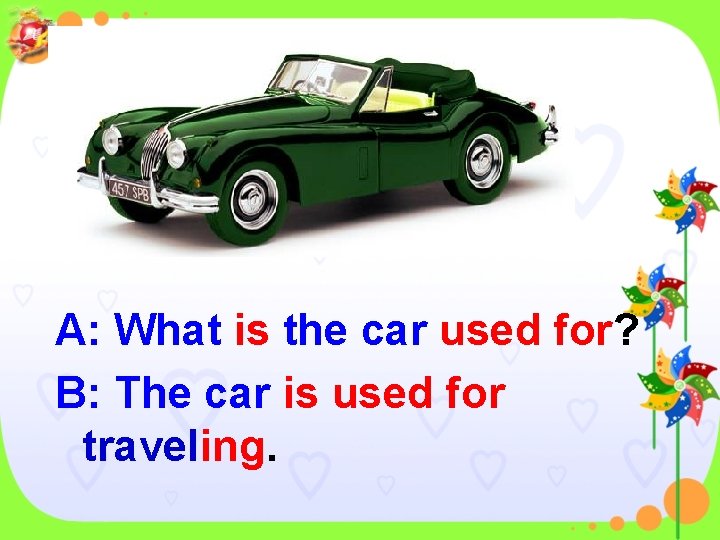 457 SPB

A: What is the car used for?
B: The car is used for traveling.